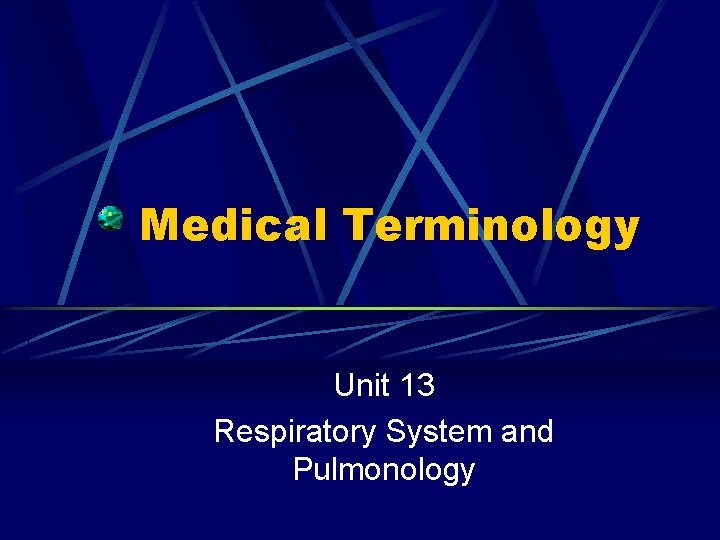 Medical Terminology

Unit 13

Respiratory System and Pulmonology